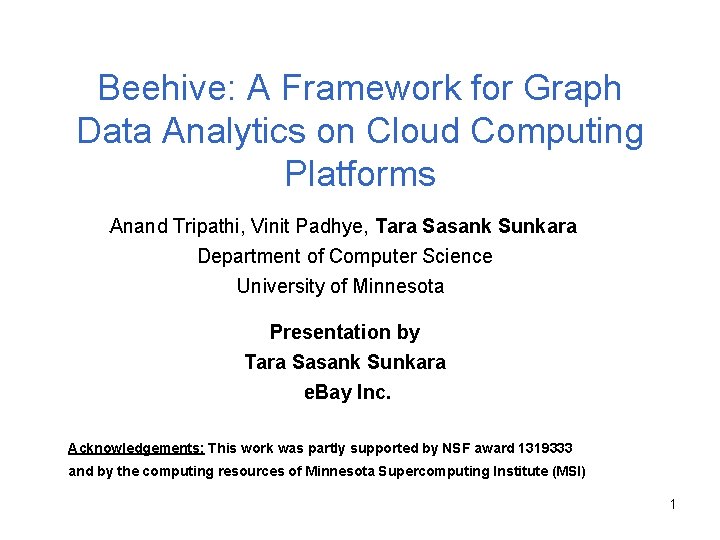 Beehive: A Framework for Graph Data Analytics on Cloud Computing Platforms

Anand Tripathi, Vinit Padhye, Tara Sasank Sunkara
Department of Computer Science
University of Minnesota

Presentation by
Tara Sasank Sunkara
eBay Inc.

Acknowledgements: This work was partly supported by NSF award 1319333 and by the computing resources of Minnesota Supercomputing Institute (MSI)

1